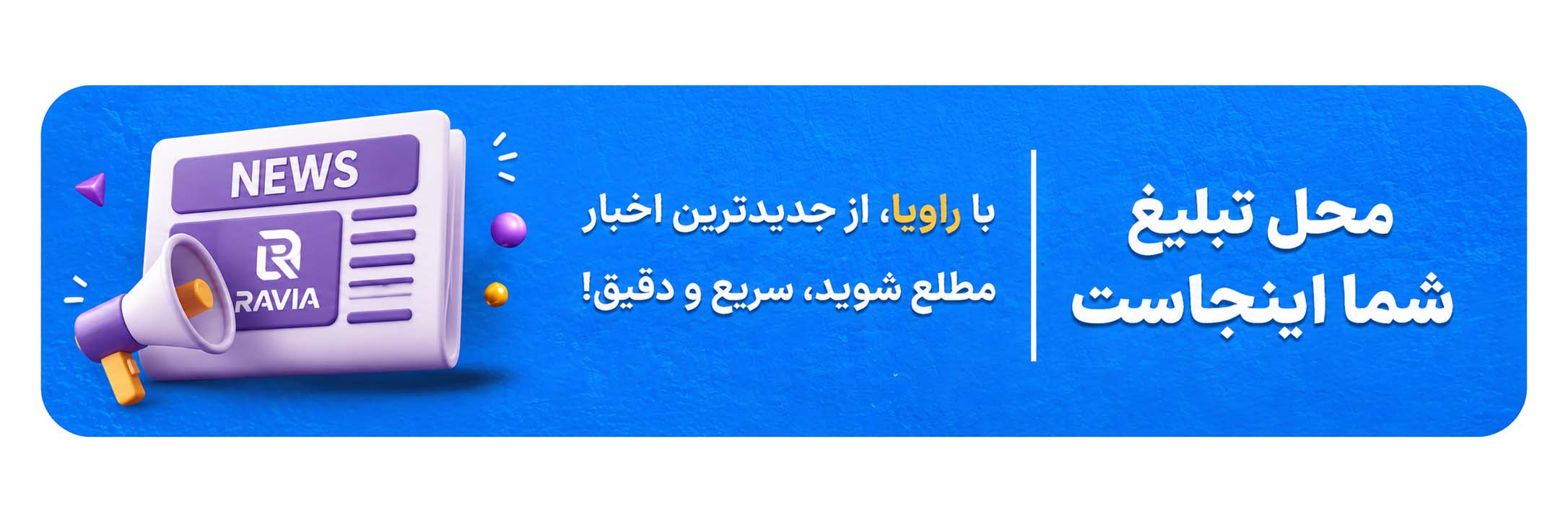 محل تبلیغ
شما اینجاست

با راویا، از جدیدترین اخبار
مطلع شوید، سریع و دقیق!

NEWS

RAVIA